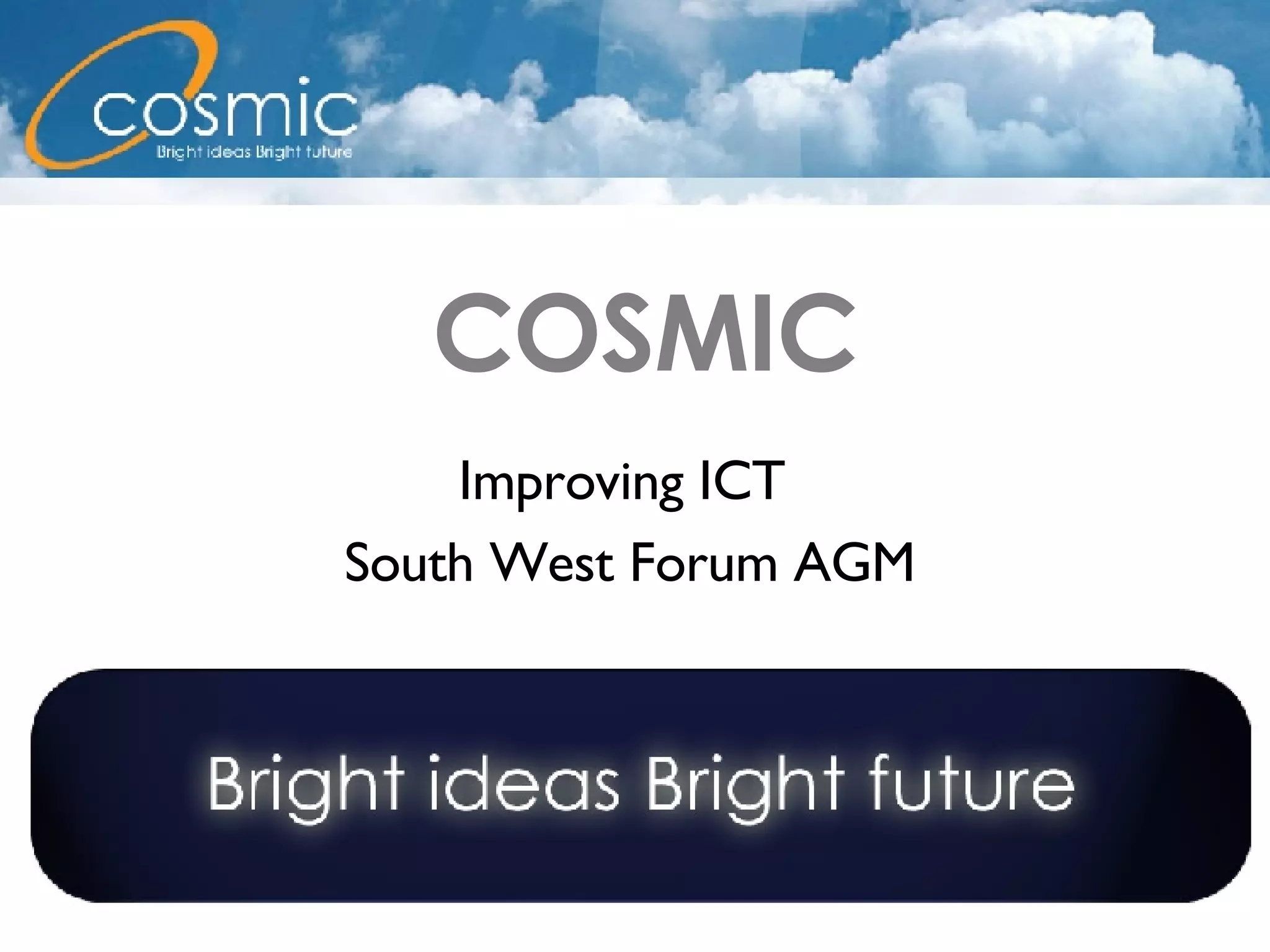 cosmic
Bright ideas Bright future

COSMIC

Improving ICT
South West Forum AGM

Bright ideas Bright future